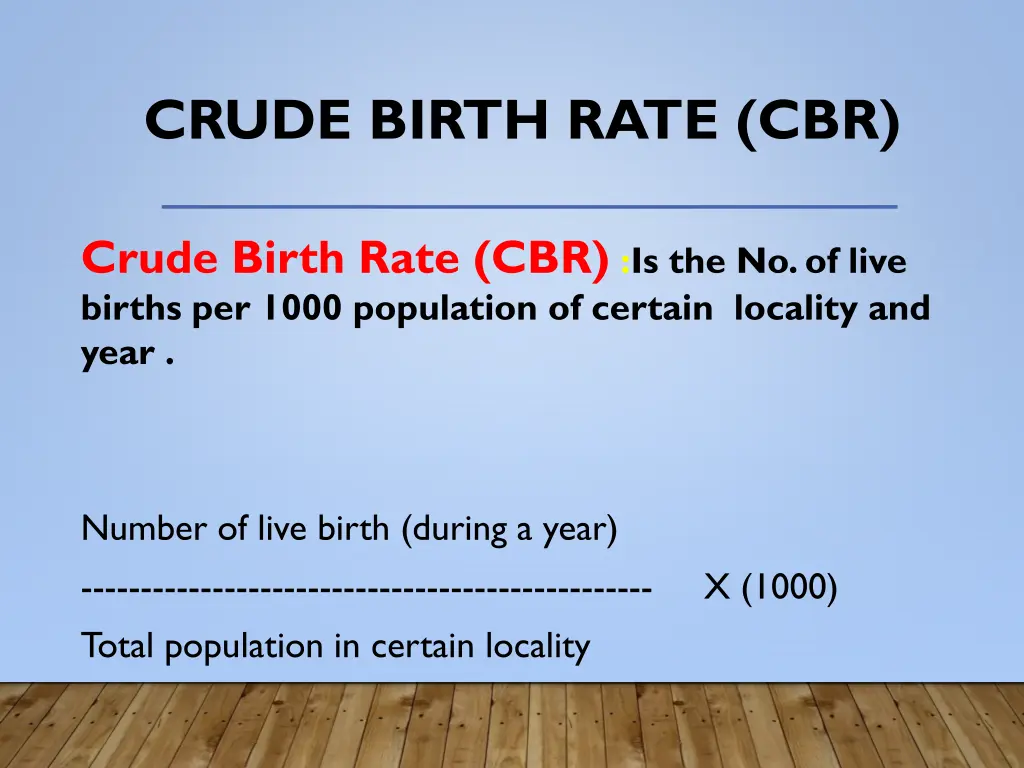 CRUDE BIRTH RATE (CBR)

Crude Birth Rate (CBR) :Is the No. of live births per 1000 population of certain locality and year .

Number of live birth (during a year)
----------------------------------------------- X (1000)
Total population in certain locality